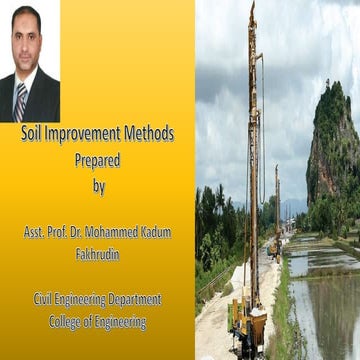 Soil Improvement Methods
Prepared
by

Asst. Prof. Dr. Mohammed Kadum Fakhrudin

Civil Engineering Department
College of Engineering